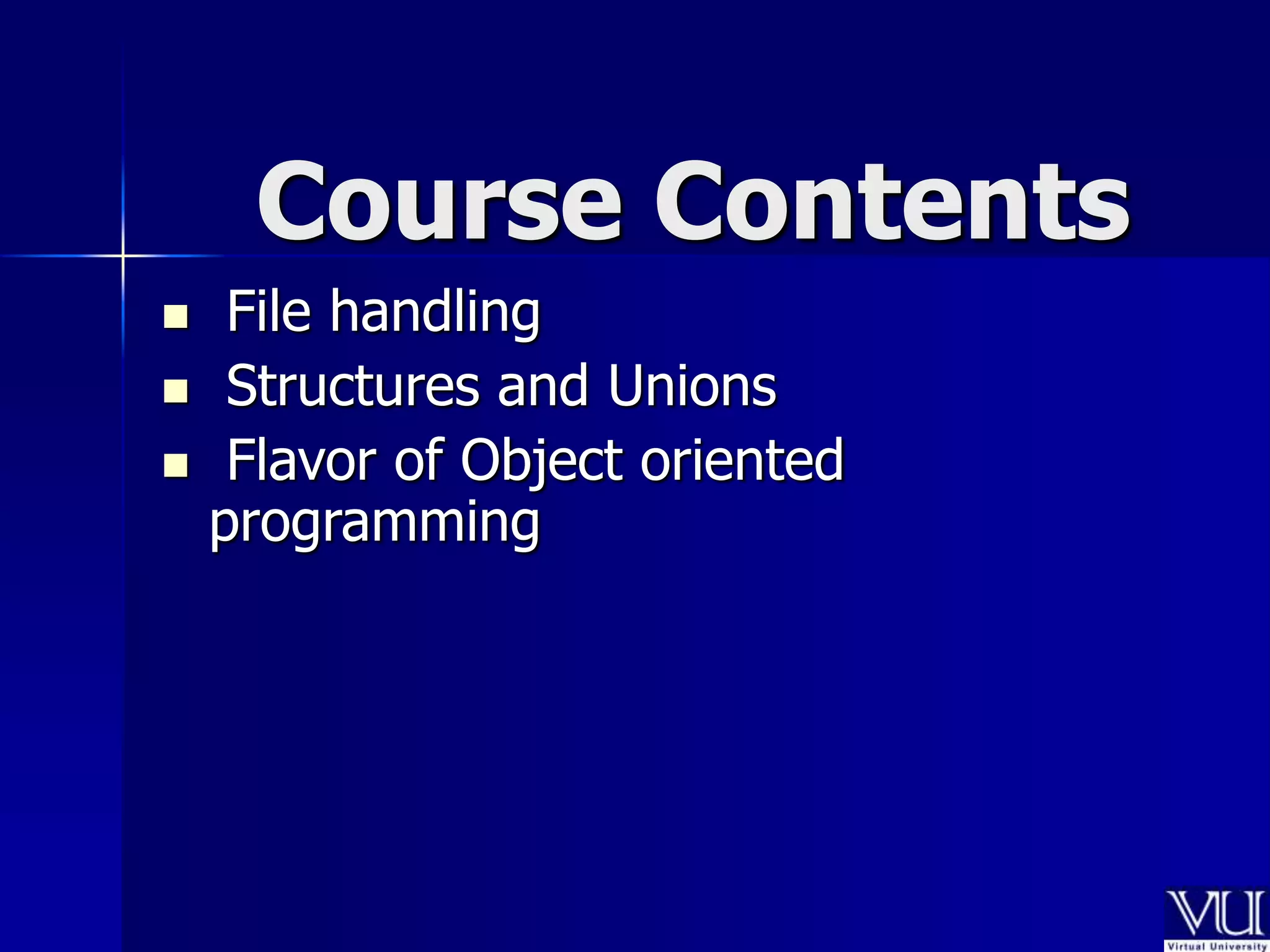 Course Contents

- File handling
- Structures and Unions
- Flavor of Object oriented programming

VU
Virtual University